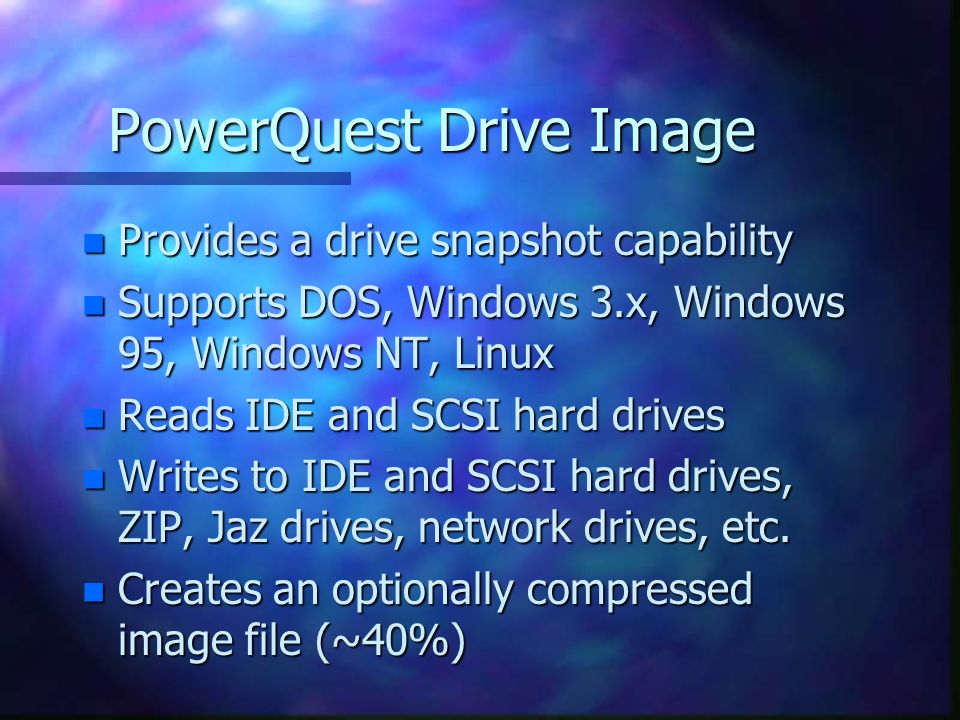 PowerQuest Drive Image

- Provides a drive snapshot capability
- Supports DOS, Windows 3.x, Windows 95, Windows NT, Linux
- Reads IDE and SCSI hard drives
- Writes to IDE and SCSI hard drives, ZIP, Jaz drives, network drives, etc.
- Creates an optionally compressed image file (~40%)